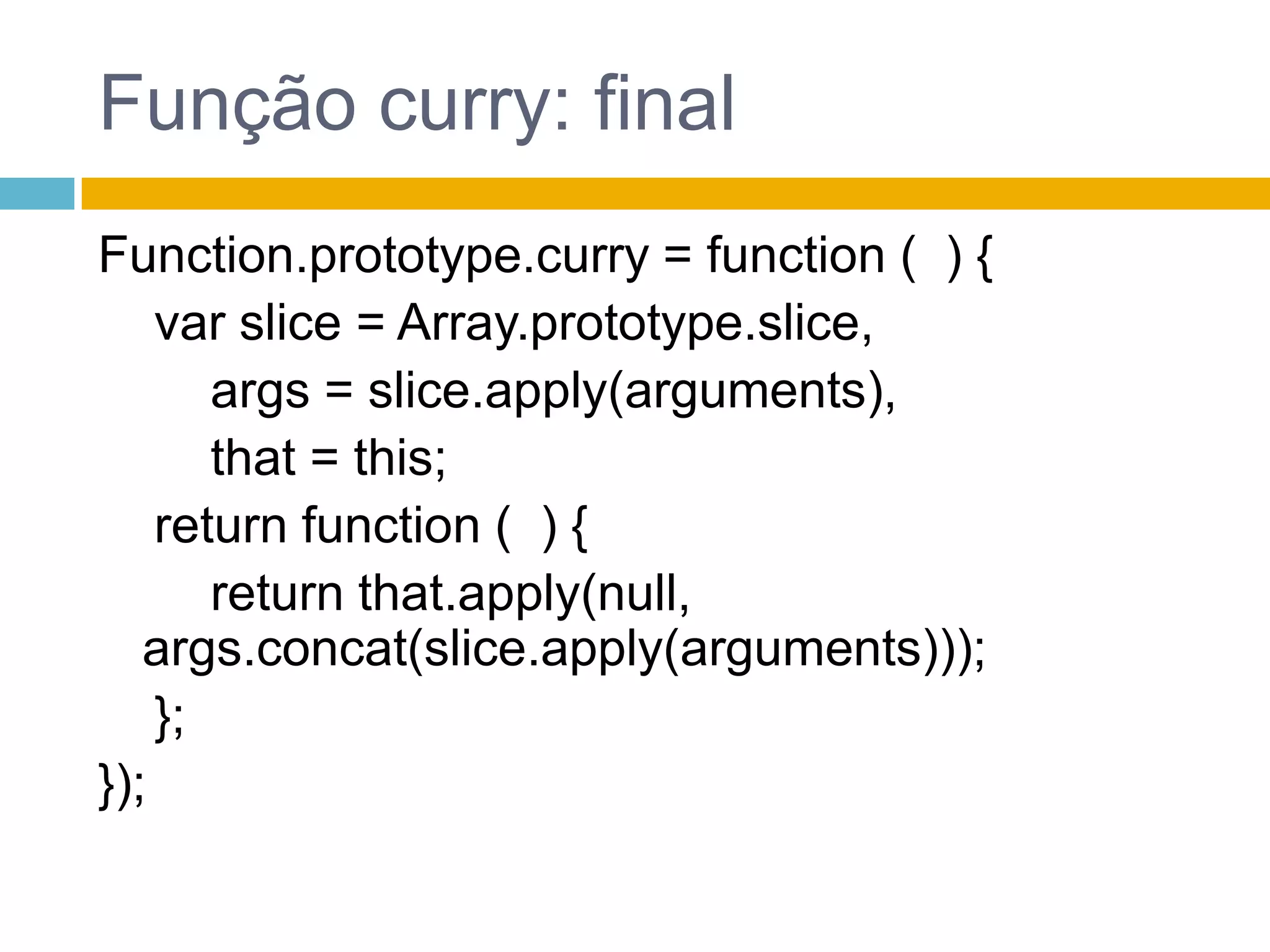 Função curry: final

Function.prototype.curry = function ( ) {
var slice = Array.prototype.slice,
args = slice.apply(arguments),
that = this;
return function ( ) {
return that.apply(null, args.concat(slice.apply(arguments)));
};
});